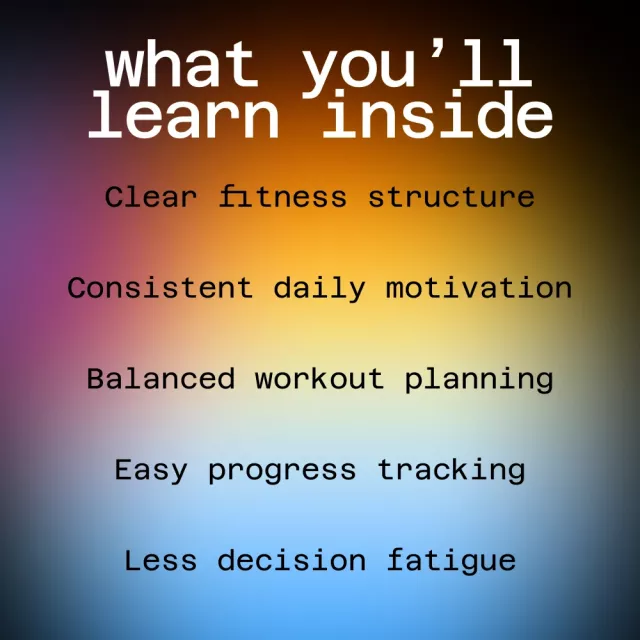 what you'll learn inside

Clear fitness structure

Consistent daily motivation

Balanced workout planning

Easy progress tracking

Less decision fatigue